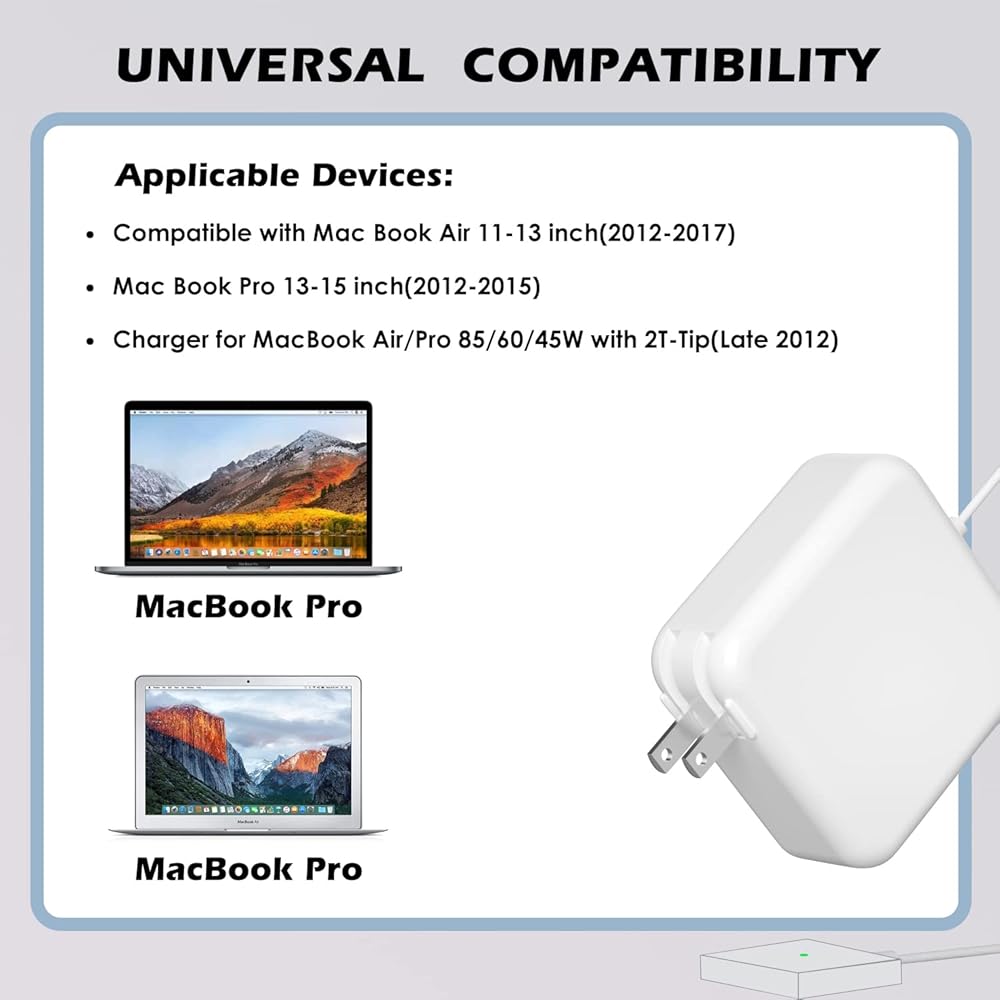 UNIVERSAL COMPATIBILITY

Applicable Devices:

• Compatible with Mac Book Air 11-13 inch(2012-2017)

• Mac Book Pro 13-15 inch(2012-2015)

• Charger for MacBook Air/Pro 85/60/45W with 2T-Tip(Late 2012)

MacBook Pro

MacBook Pro